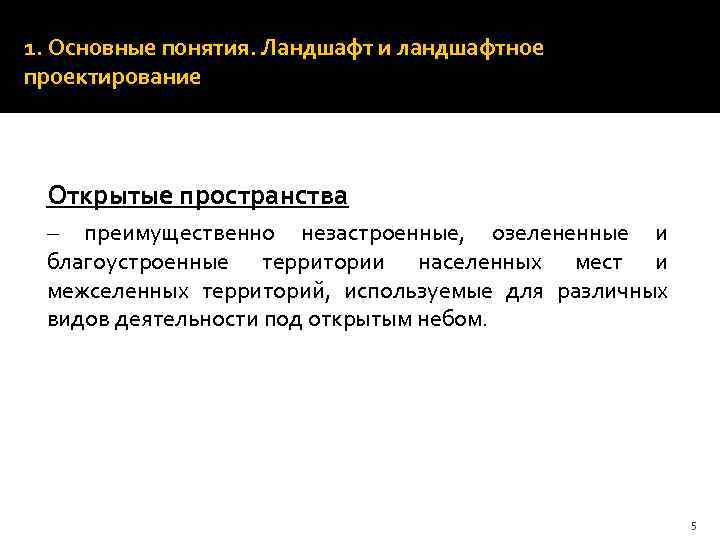 1. Основные понятия. Ландшафт и ландшафтное проектирование

Открытые пространства

– преимущественно незастроенные, озелененные и благоустроенные территории населенных мест и межселенных территорий, используемые для различных видов деятельности под открытым небом.

5